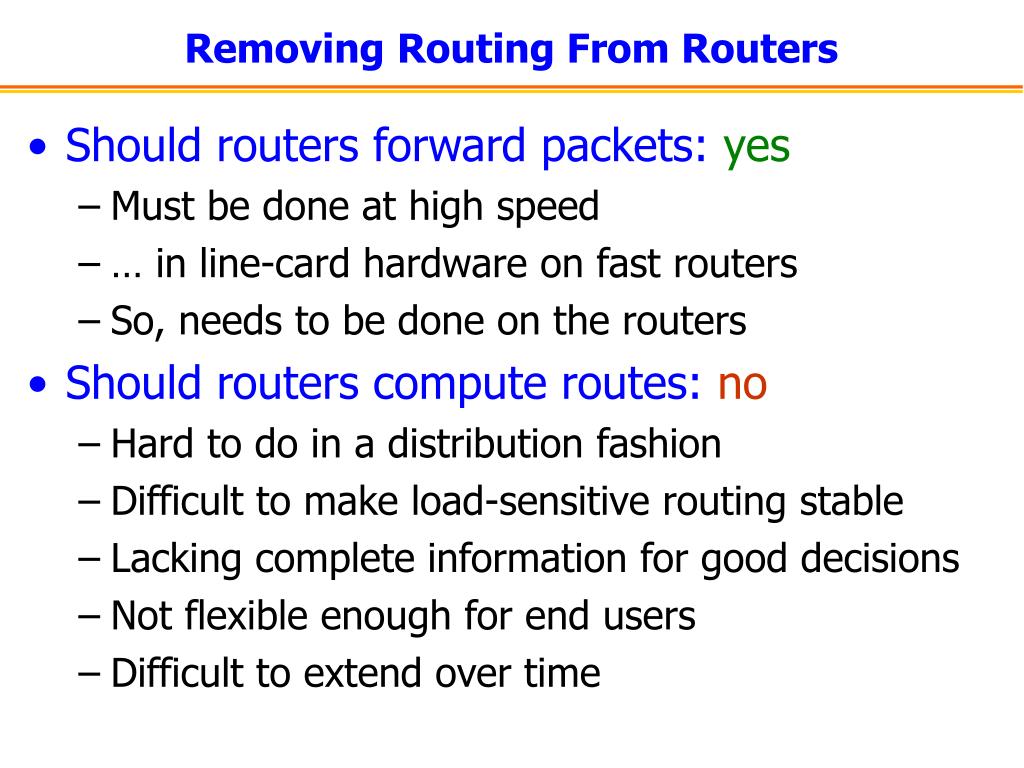 Removing Routing From Routers

• Should routers forward packets: yes
– Must be done at high speed
– … in line-card hardware on fast routers
– So, needs to be done on the routers

• Should routers compute routes: no
– Hard to do in a distribution fashion
– Difficult to make load-sensitive routing stable
– Lacking complete information for good decisions
– Not flexible enough for end users
– Difficult to extend over time